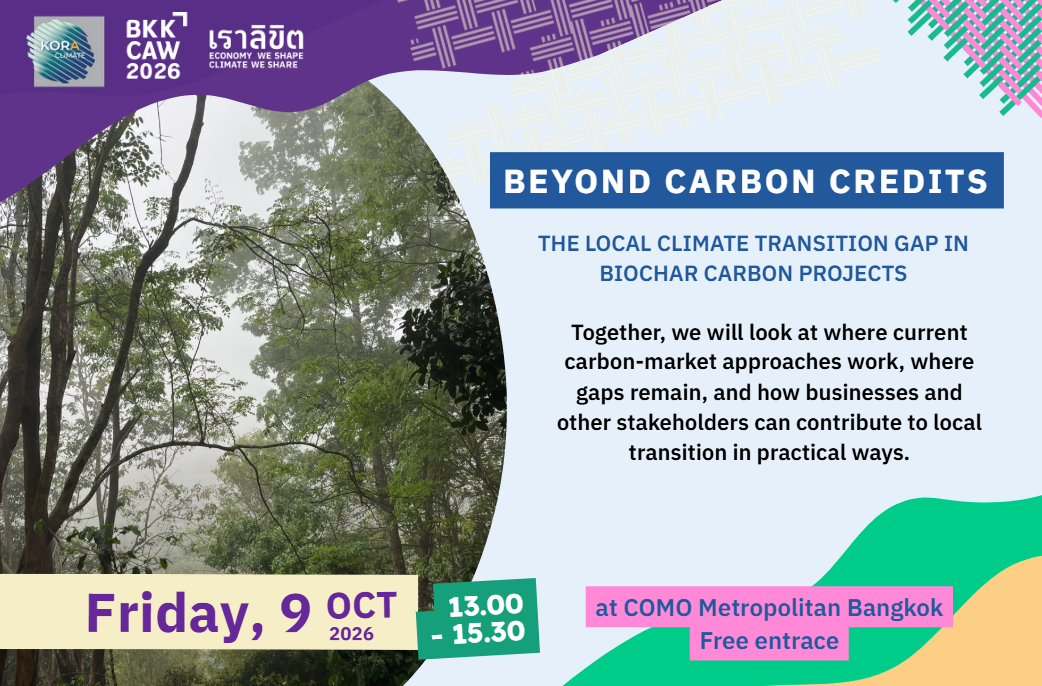 KORA CLIMATE

BKK CAW 2026

เราลิขิต
ECONOMY WE SHAPE
CLIMATE WE SHARE

BEYOND CARBON CREDITS

THE LOCAL CLIMATE TRANSITION GAP IN BIOCHAR CARBON PROJECTS

Together, we will look at where current carbon-market approaches work, where gaps remain, and how businesses and other stakeholders can contribute to local transition in practical ways.

Friday, 9 OCT 2026

13.00 - 15.30

at COMO Metropolitan Bangkok
Free entrace